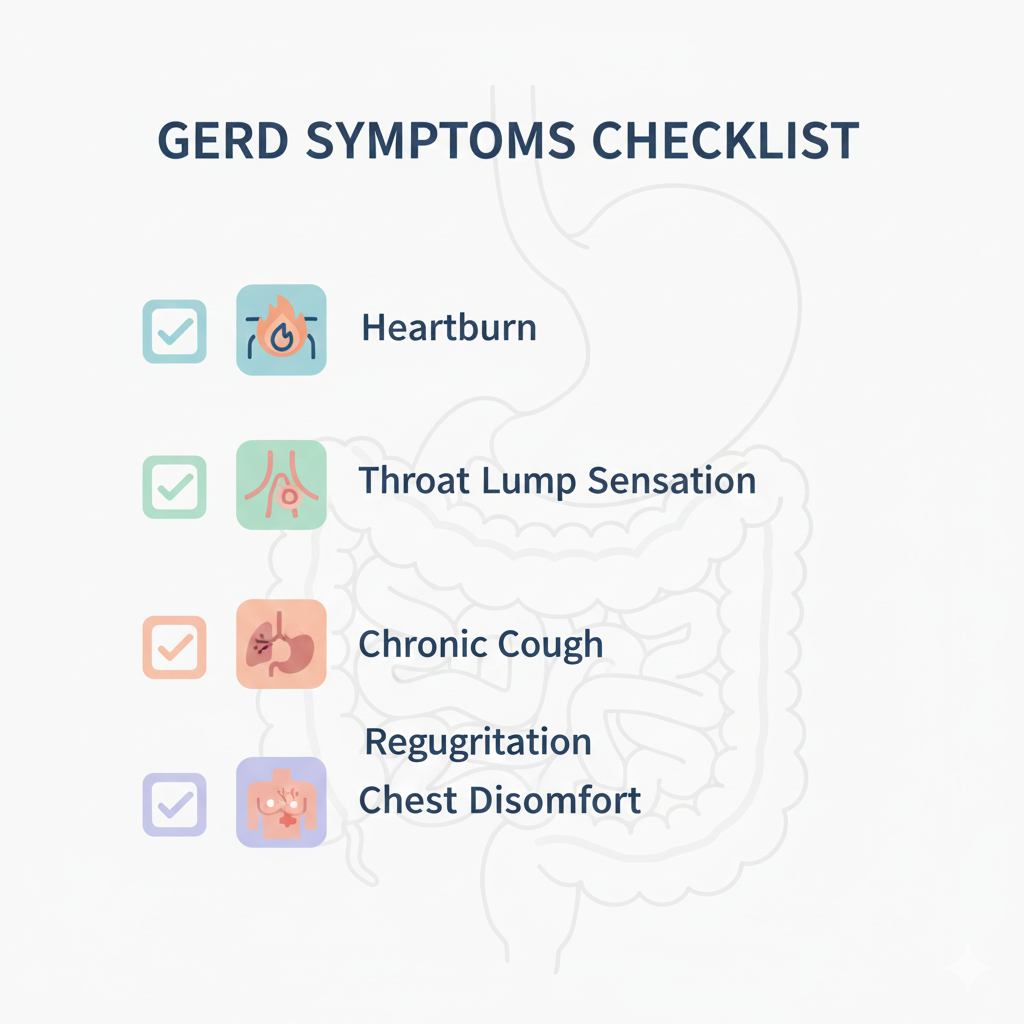 GERD SYMPTOMS CHECKLIST

Heartburn

Throat Lump Sensation

Chronic Cough

Regugritation

Chest Disomfort